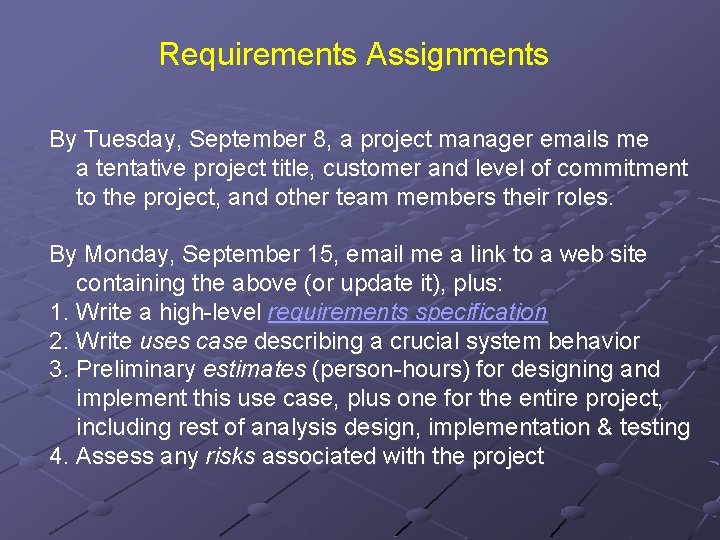 Requirements Assignments

By Tuesday, September 8, a project manager emails me a tentative project title, customer and level of commitment to the project, and other team members their roles.

By Monday, September 15, email me a link to a web site containing the above (or update it), plus:
1. Write a high-level requirements specification
2. Write uses case describing a crucial system behavior
3. Preliminary estimates (person-hours) for designing and implement this use case, plus one for the entire project, including rest of analysis design, implementation & testing
4. Assess any risks associated with the project